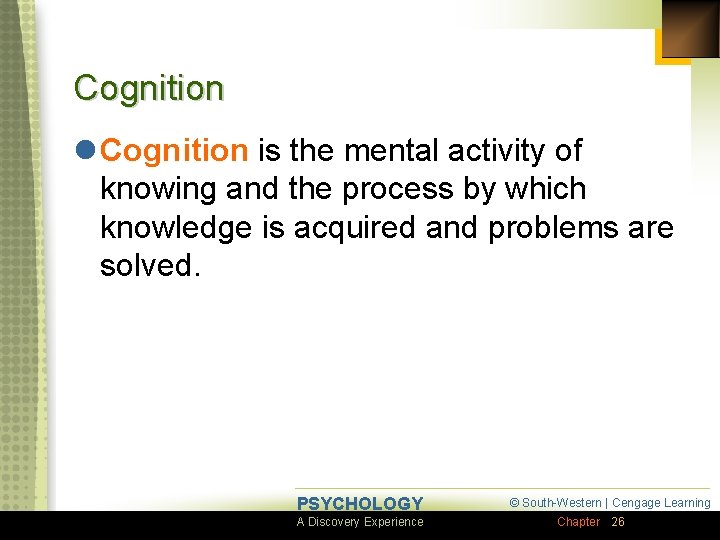 Cognition

Cognition is the mental activity of knowing and the process by which knowledge is acquired and problems are solved.

PSYCHOLOGY
A Discovery Experience

© South-Western | Cengage Learning
Chapter 26